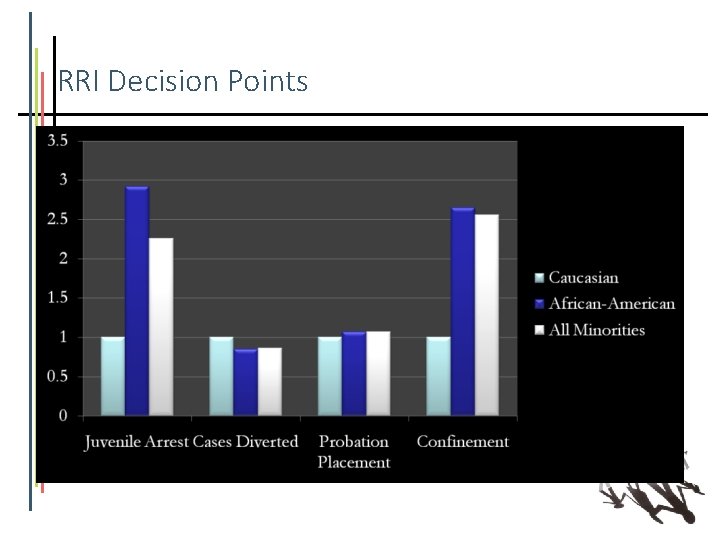 RRI Decision Points

3.5
3
2.5
2
1.5
1
0.5
0

Juvenile Arrest
Cases Diverted
Probation Placement
Confinement

Caucasian
African-American
All Minorities